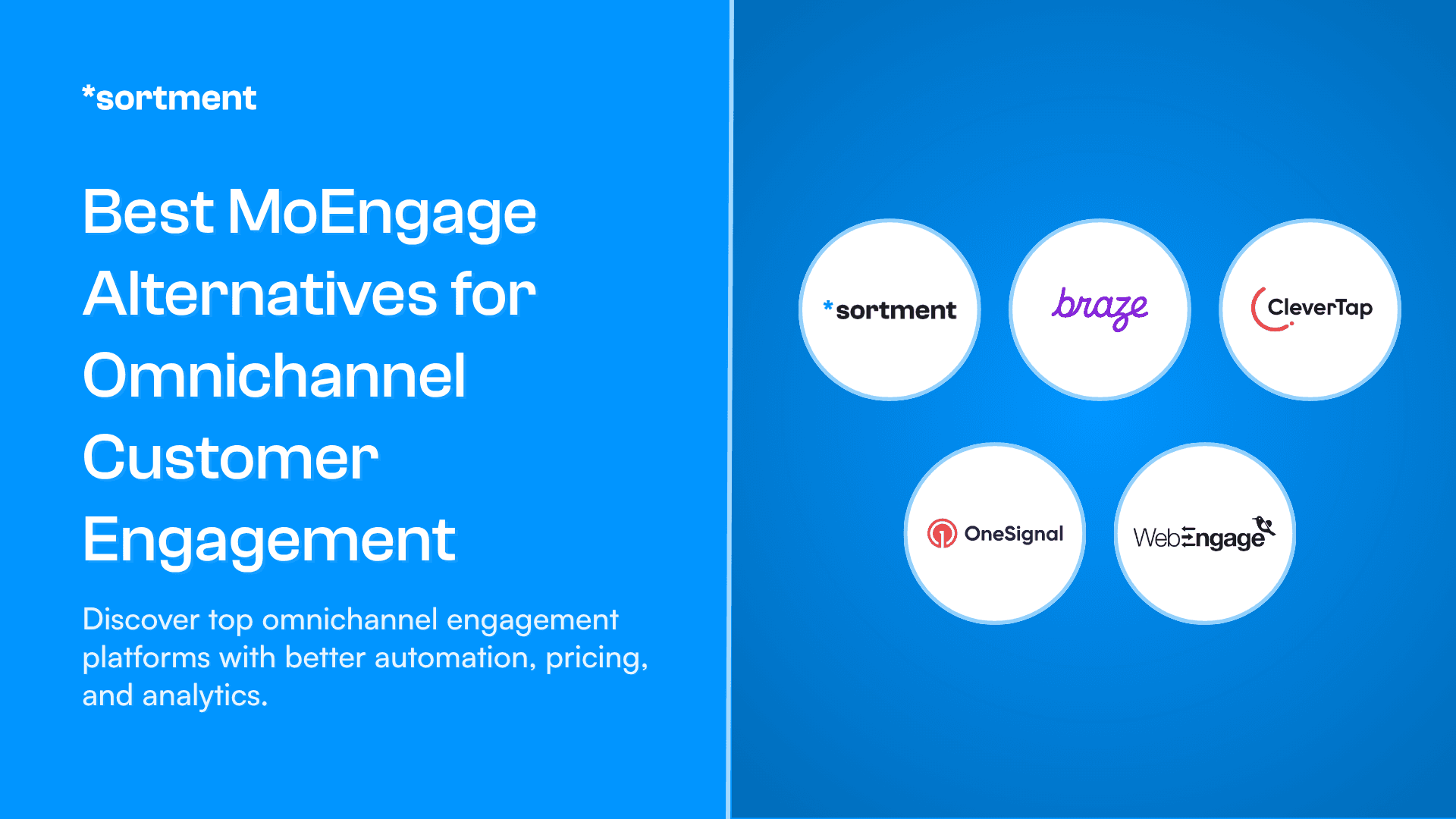 *sortment

Best MoEngage Alternatives for Omnichannel Customer Engagement

Discover top omnichannel engagement platforms with better automation, pricing, and analytics.

*sortment

braze

CleverTap

OneSignal

WebEngage